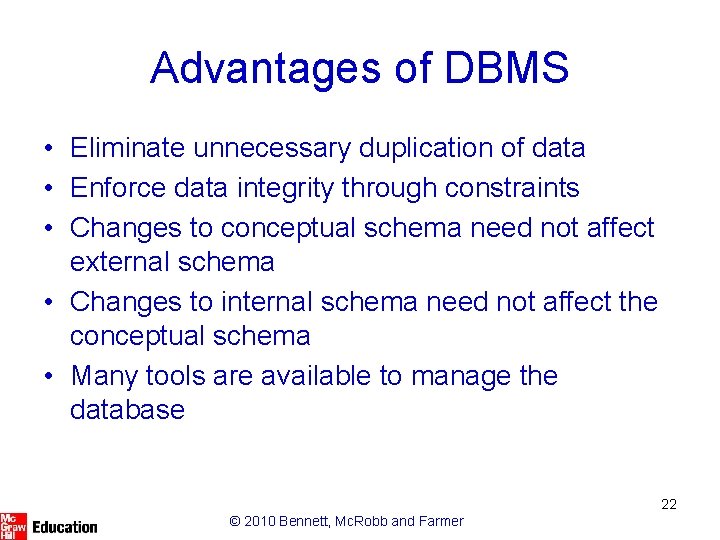 Advantages of DBMS

• Eliminate unnecessary duplication of data
• Enforce data integrity through constraints
• Changes to conceptual schema need not affect external schema
• Changes to internal schema need not affect the conceptual schema
• Many tools are available to manage the database

22

Mc Graw Hill Education

© 2010 Bennett, McRobb and Farmer